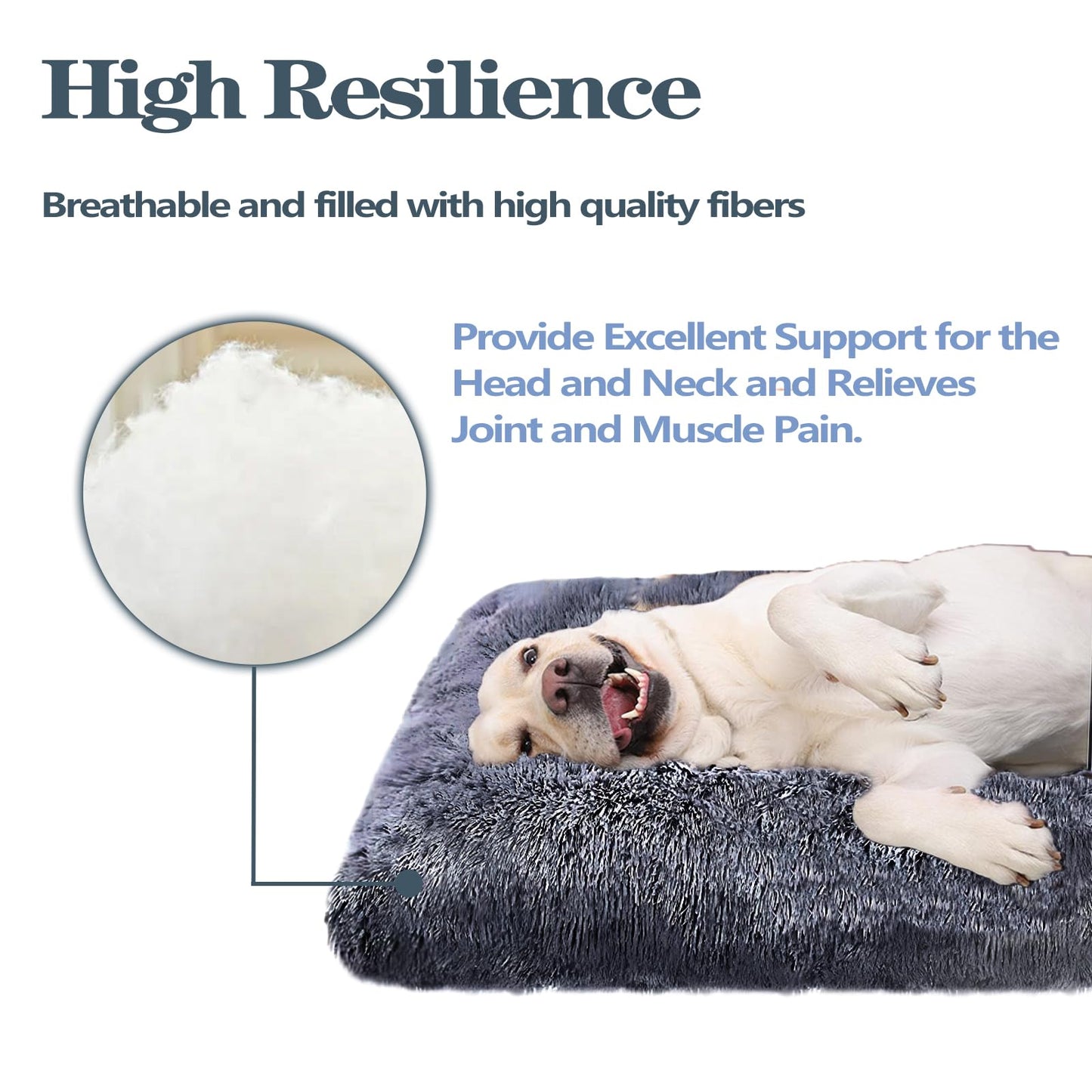 High Resilience

Breathable and filled with high quality fibers

Provide Excellent Support for the Head and Neck and Relieves Joint and Muscle Pain.